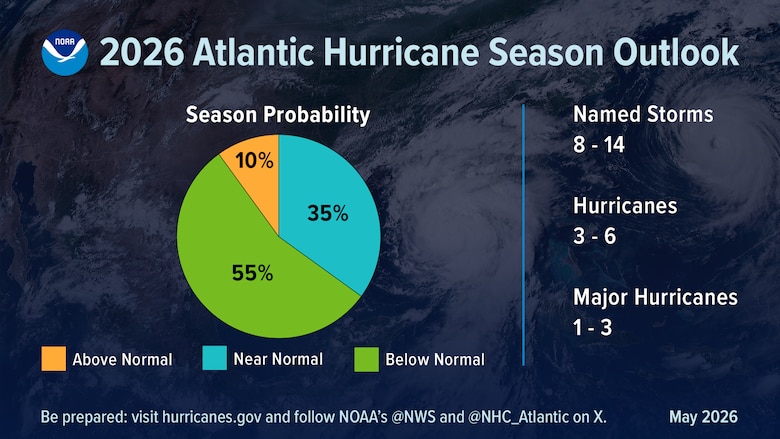 NOAA

2026 Atlantic Hurricane Season Outlook

Season Probability

10%

35%

55%

Above Normal
Near Normal
Below Normal

Named Storms
8 - 14

Hurricanes
3 - 6

Major Hurricanes
1 - 3

Be prepared: visit hurricanes.gov and follow NOAA's @NWS and @NHC_Atlantic on X.

May 2026